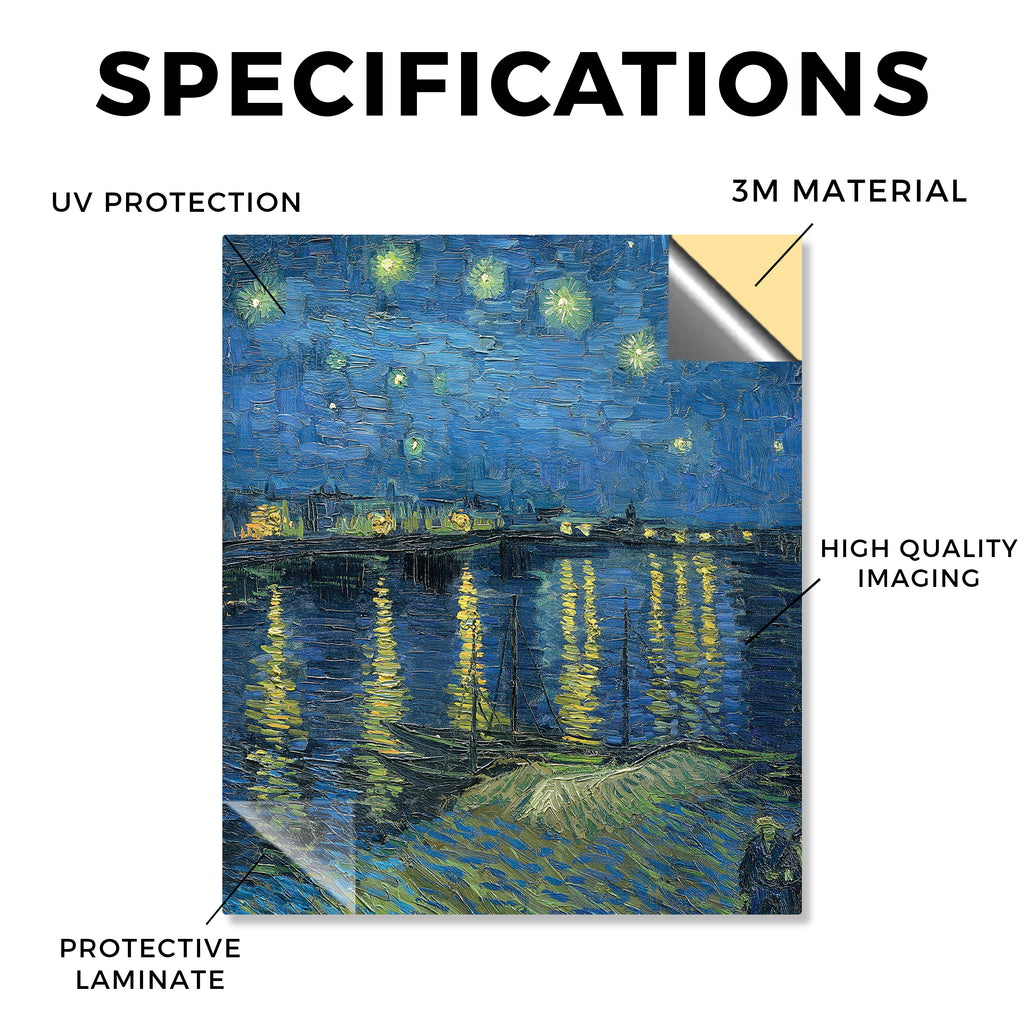 SPECIFICATIONS

UV PROTECTION

3M MATERIAL

HIGH QUALITY IMAGING

PROTECTIVE LAMINATE